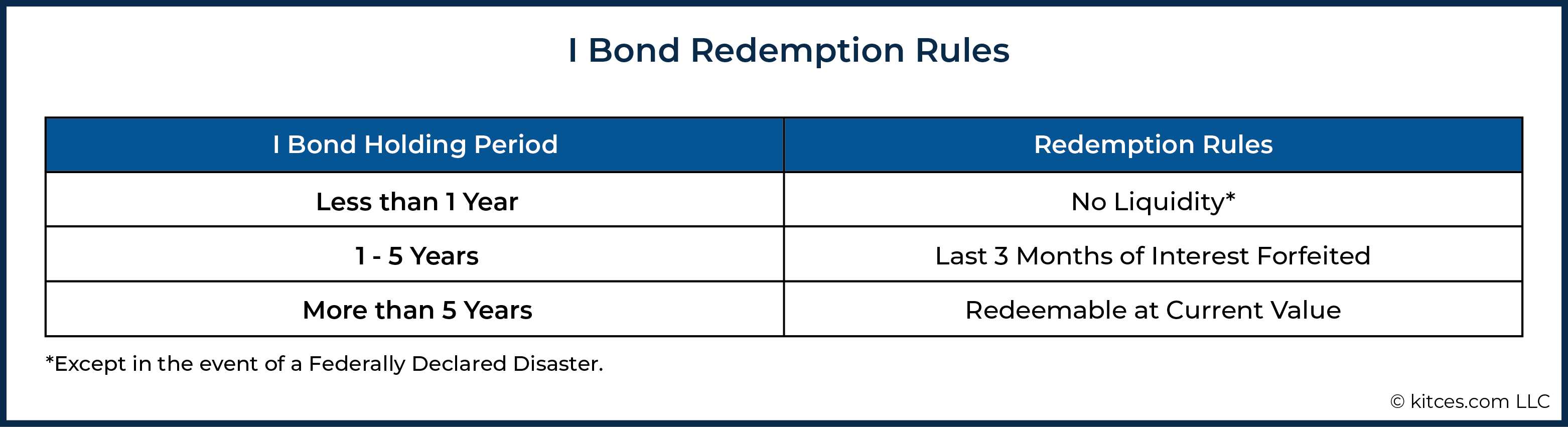 I Bond Redemption Rules

| I Bond Holding Period | Redemption Rules |
|---|---|
| Less than 1 Year | No Liquidity* |
| 1 - 5 Years | Last 3 Months of Interest Forfeited |
| More than 5 Years | Redeemable at Current Value |

*Except in the event of a Federally Declared Disaster.

© kitces.com LLC